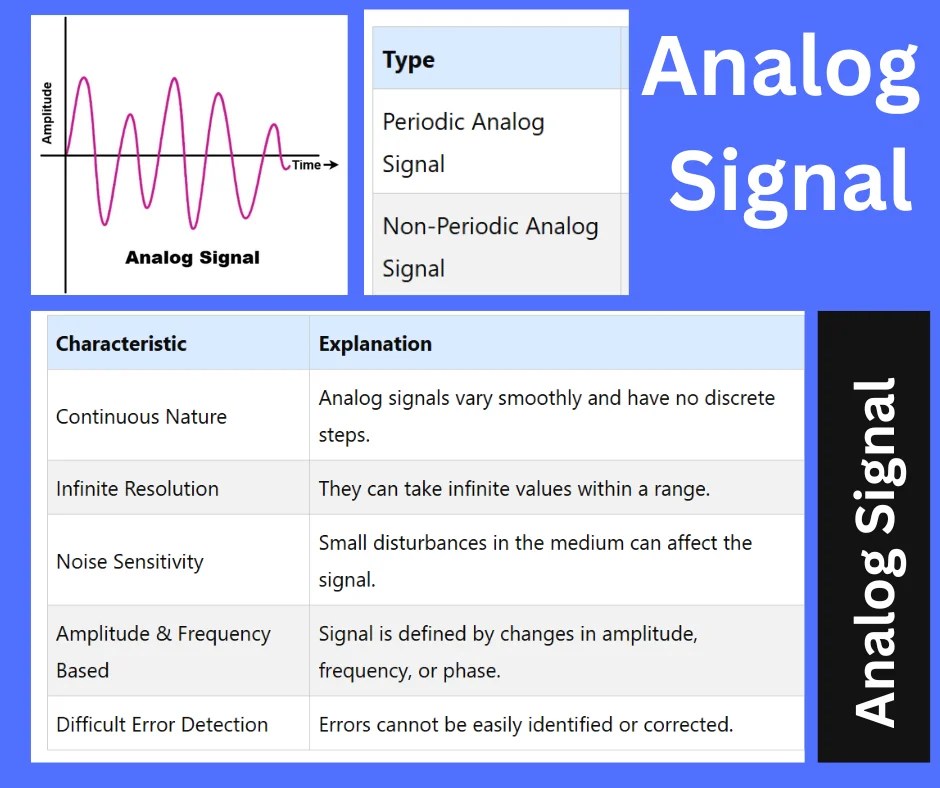 Amplitude

Time

Analog Signal

| Type |
|---|
| Periodic Analog Signal |
| Non-Periodic Analog Signal |

Analog Signal

| Characteristic | Explanation |
|---|---|
| Continuous Nature | Analog signals vary smoothly and have no discrete steps. |
| Infinite Resolution | They can take infinite values within a range. |
| Noise Sensitivity | Small disturbances in the medium can affect the signal. |
| Amplitude & Frequency Based | Signal is defined by changes in amplitude, frequency, or phase. |
| Difficult Error Detection | Errors cannot be easily identified or corrected. |

Analog Signal